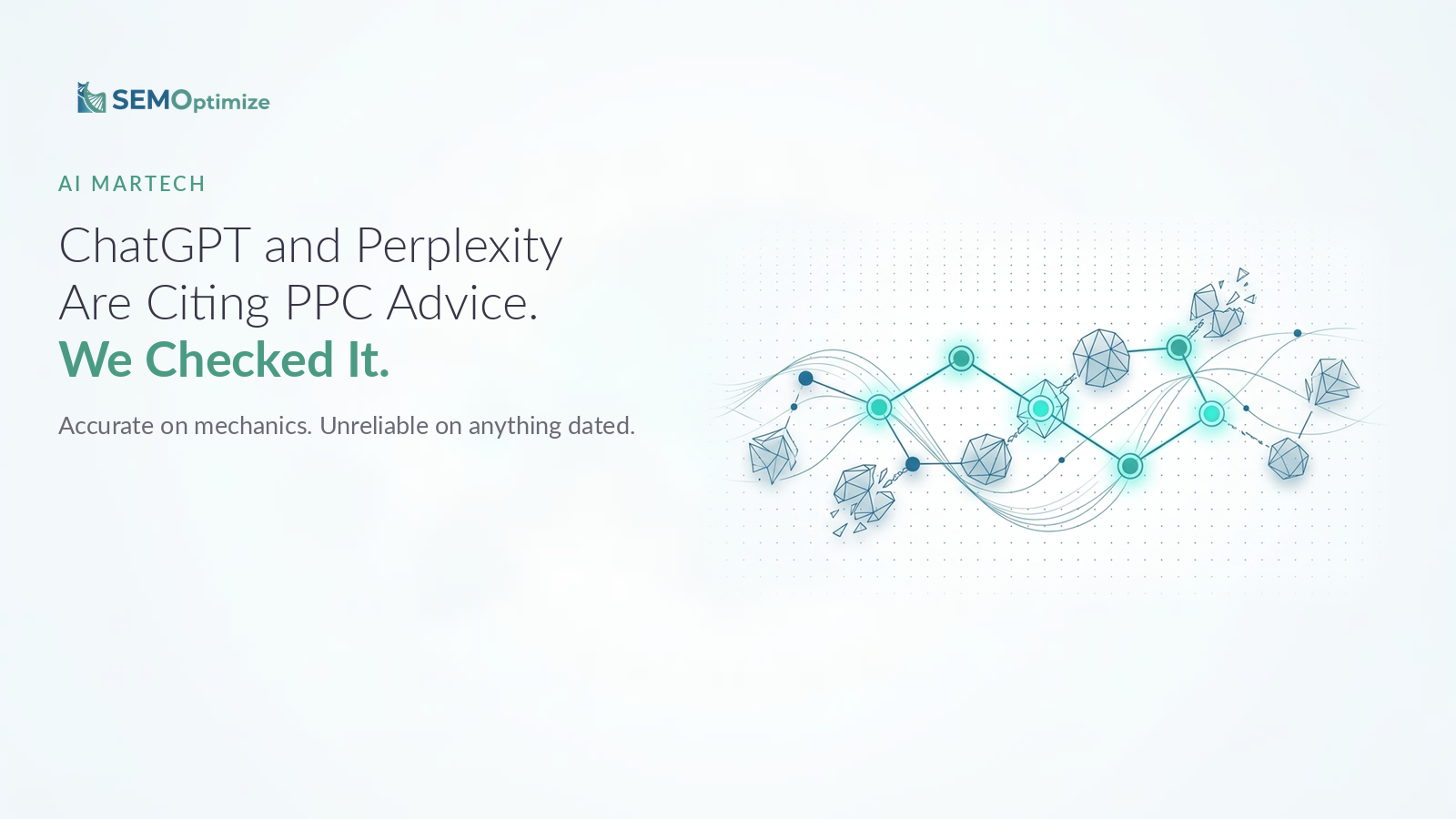 SEMOptimize

AI MARTECH

ChatGPT and Perplexity Are Citing PPC Advice. We Checked It.

Accurate on mechanics. Unreliable on anything dated.